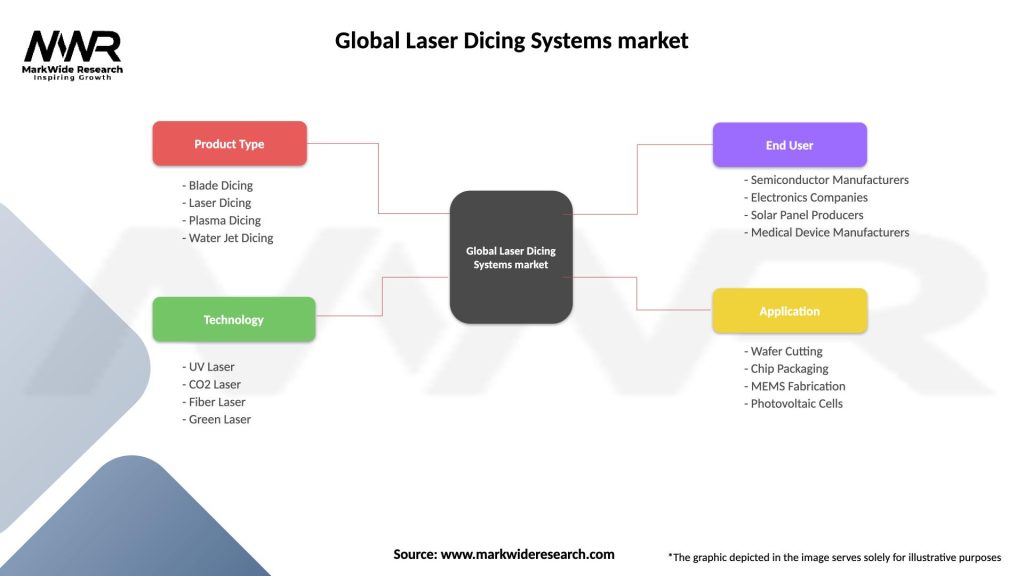 MWR
MarkWide Research
Inspiring Growth

Global Laser Dicing Systems market

Product Type
- Blade Dicing
- Laser Dicing
- Plasma Dicing
- Water Jet Dicing

Technology
- UV Laser
- CO2 Laser
- Fiber Laser
- Green Laser

Global Laser Dicing Systems market

End User
- Semiconductor Manufacturers
- Electronics Companies
- Solar Panel Producers
- Medical Device Manufacturers

Application
- Wafer Cutting
- Chip Packaging
- MEMS Fabrication
- Photovoltaic Cells

Source: www.markwideresearch.com

*The graphic depicted in the image serves solely for illustrative purposes